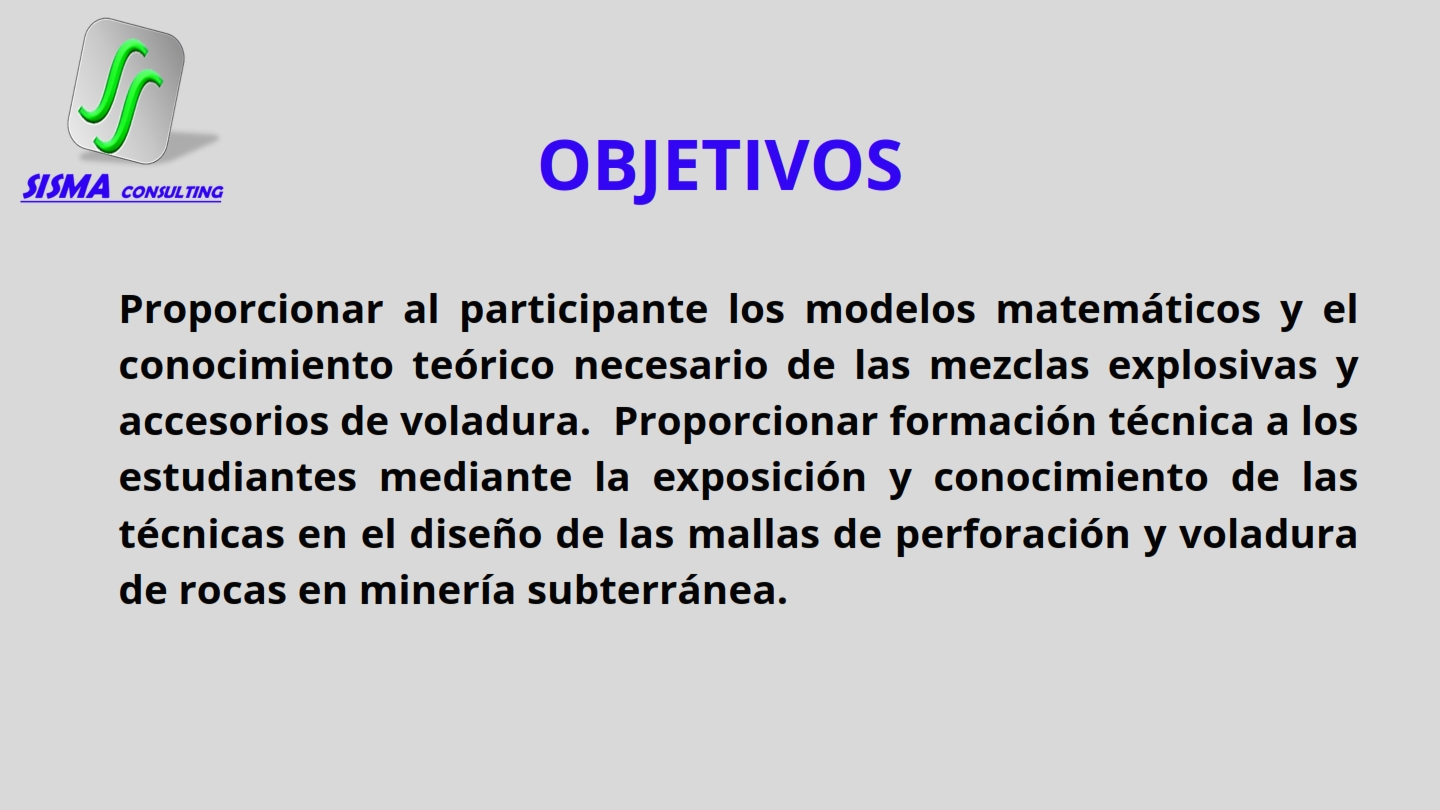 SISMA CONSULTING

OBJETIVOS

Proporcionar al participante los modelos matemáticos y el conocimiento teórico necesario de las mezclas explosivas y accesorios de voladura. Proporcionar formación técnica a los estudiantes mediante la exposición y conocimiento de las técnicas en el diseño de las mallas de perforación y voladura de rocas en minería subterránea.